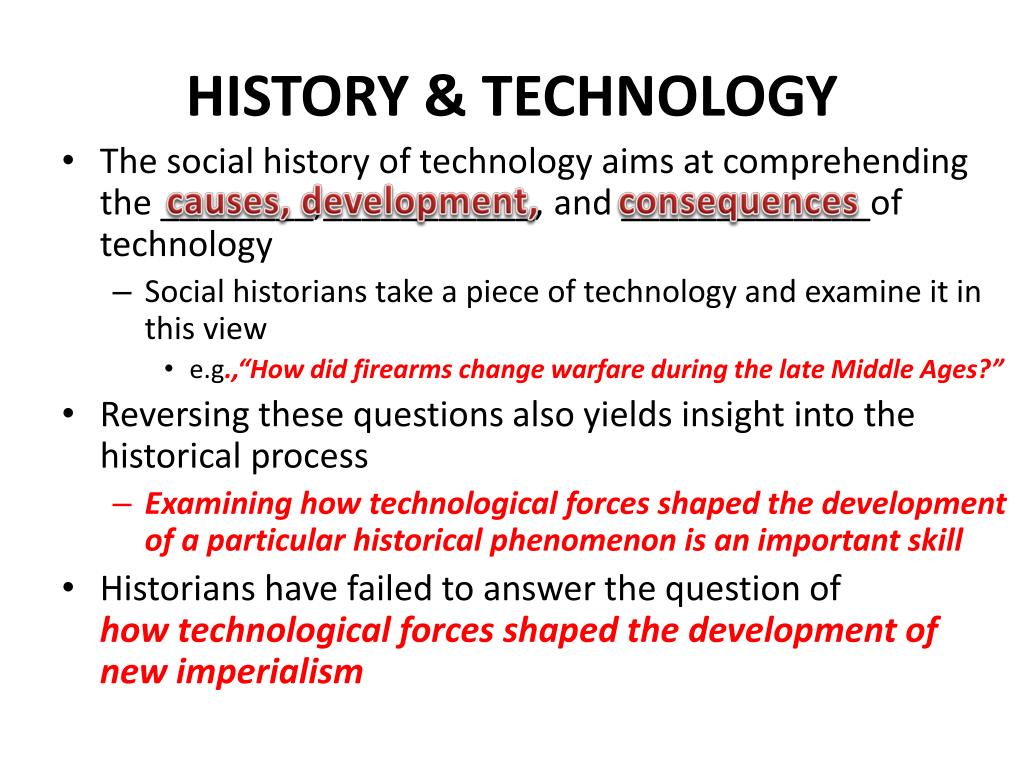 HISTORY & TECHNOLOGY

• The social history of technology aims at comprehending the causes, development, and consequences of technology

– Social historians take a piece of technology and examine it in this view

• e.g.,"How did firearms change warfare during the late Middle Ages?"

• Reversing these questions also yields insight into the historical process

– Examining how technological forces shaped the development of a particular historical phenomenon is an important skill

• Historians have failed to answer the question of how technological forces shaped the development of new imperialism